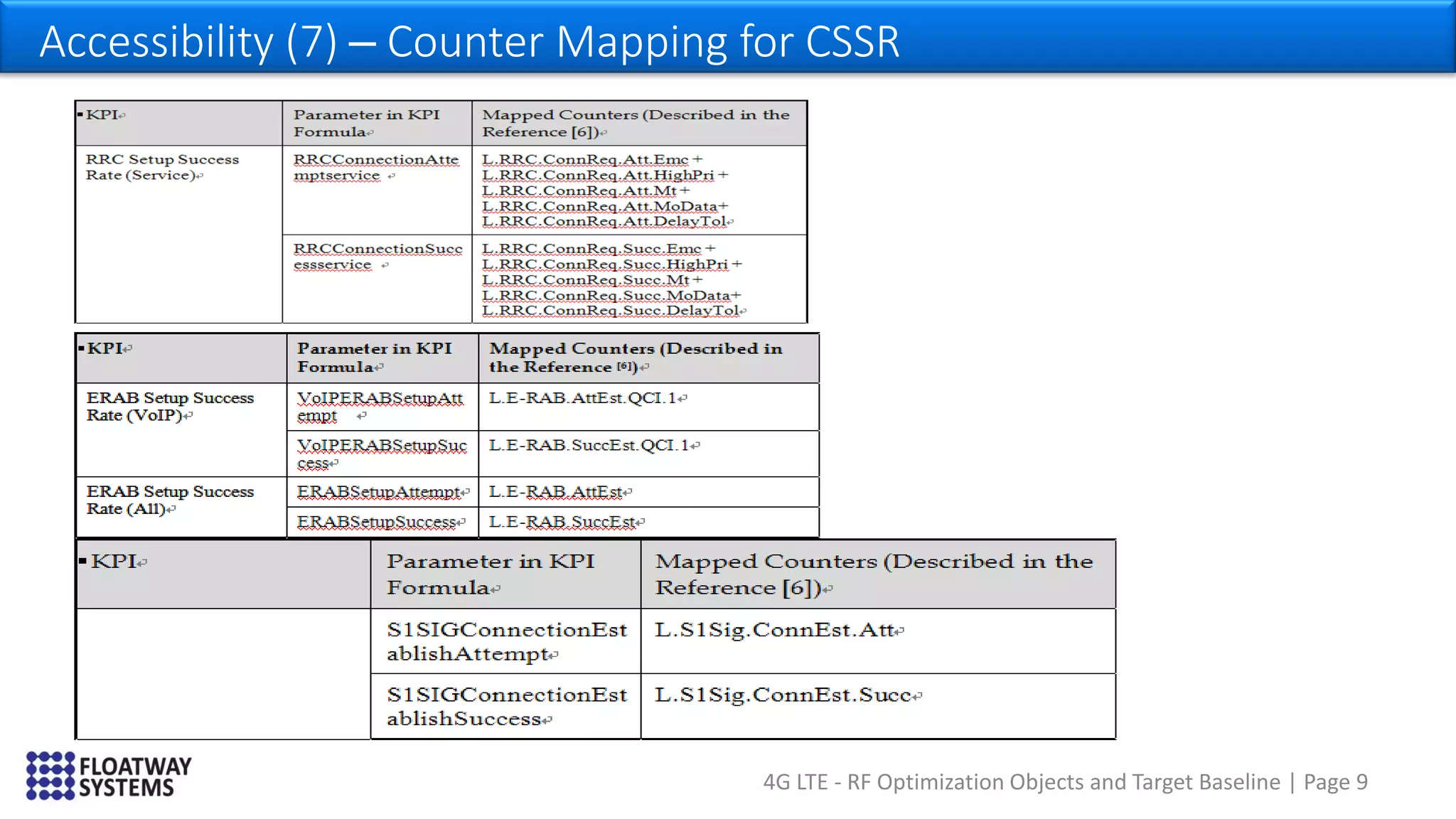 Accessibility (7) – Counter Mapping for CSSR

| KPI | Parameter in KPI Formula | Mapped Counters (Described in the Reference [6]) |
|---|---|---|
| RRC Setup Success Rate (Service) | RRCConnectionAttemptservice | L.RRC.ConnReq.Att.Emc + L.RRC.ConnReq.Att.HighPri + L.RRC.ConnReq.Att.Mt + L.RRC.ConnReq.Att.MoData+ L.RRC.ConnReq.Att.DelayTol |
| | RRCConnectionSuccessservice | L.RRC.ConnReq.Succ.Emc + L.RRC.ConnReq.Succ.HighPri + L.RRC.ConnReq.Succ.Mt + L.RRC.ConnReq.Succ.MoData+ L.RRC.ConnReq.Succ.DelayTol |

| KPI | Parameter in KPI Formula | Mapped Counters (Described in the Reference [6]) |
|---|---|---|
| ERAB Setup Success Rate (VoIP) | VoIPERABSetupAttempt | L.E-RAB.AttEst.QCI.1 |
| | VoIPERABSetupSuccess | L.E-RAB.SuccEst.QCI.1 |
| ERAB Setup Success Rate (All) | ERABSetupAttempt | L.E-RAB.AttEst |
| | ERABSetupSuccess | L.E-RAB.SuccEst |

| KPI | Parameter in KPI Formula | Mapped Counters (Described in the Reference [6]) |
|---|---|---|
| | S1SIGConnectionEstablishAttempt | L.S1Sig.ConnEst.Att |
| | S1SIGConnectionEstablishSuccess | L.S1Sig.ConnEst.Succ |

FLOATWAY SYSTEMS

4G LTE - RF Optimization Objects and Target Baseline | Page 9